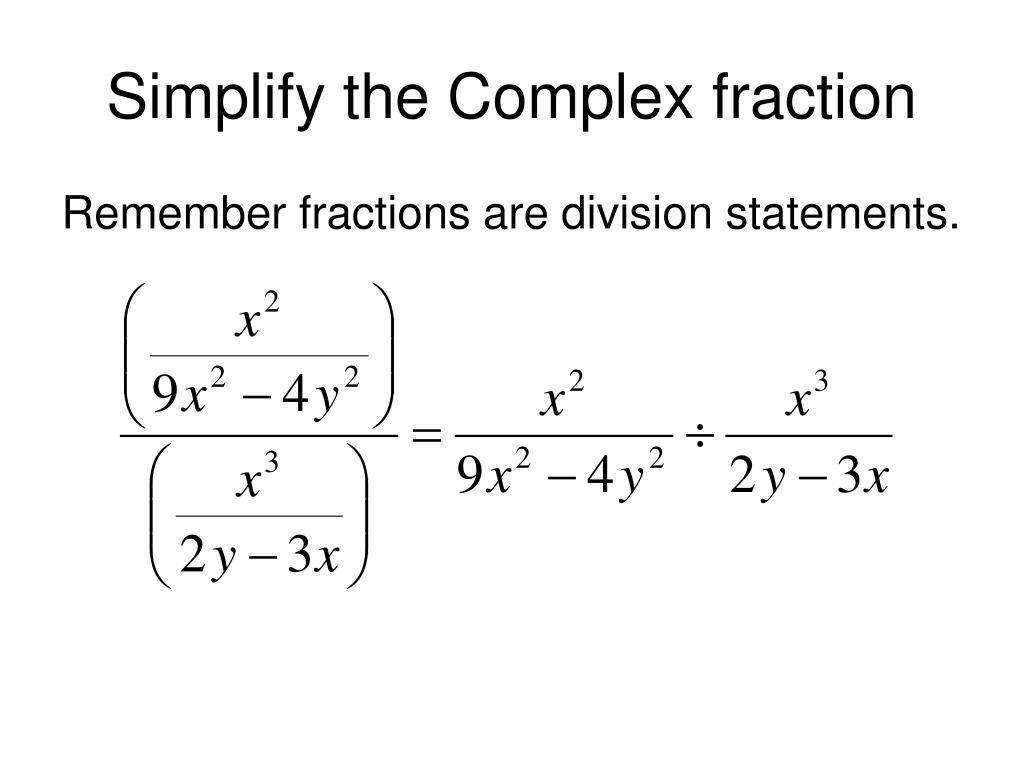 Simplify the Complex fraction

Remember fractions are division statements.

$\frac{\left(\frac{x^2}{9x^2-4y^2}\right)}{\left(\frac{x^3}{2y-3x}\right)} = \frac{x^2}{9x^2-4y^2} \div \frac{x^3}{2y-3x}$